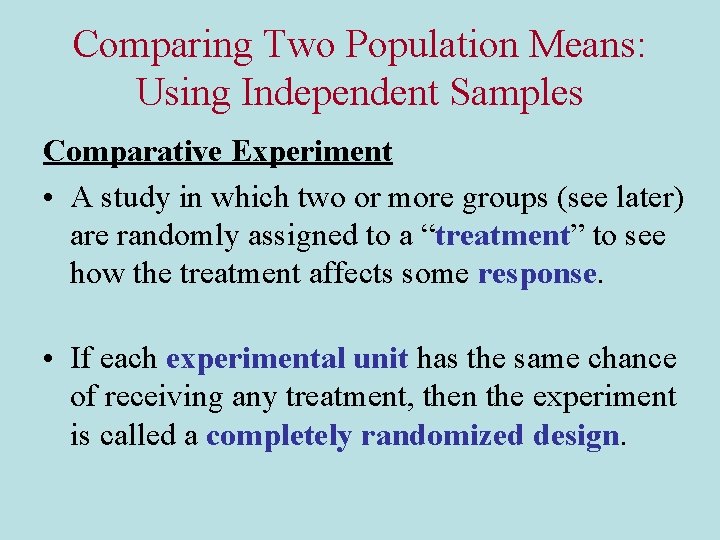 Comparing Two Population Means: Using Independent Samples

Comparative Experiment

• A study in which two or more groups (see later) are randomly assigned to a “treatment” to see how the treatment affects some response.

• If each experimental unit has the same chance of receiving any treatment, then the experiment is called a completely randomized design.